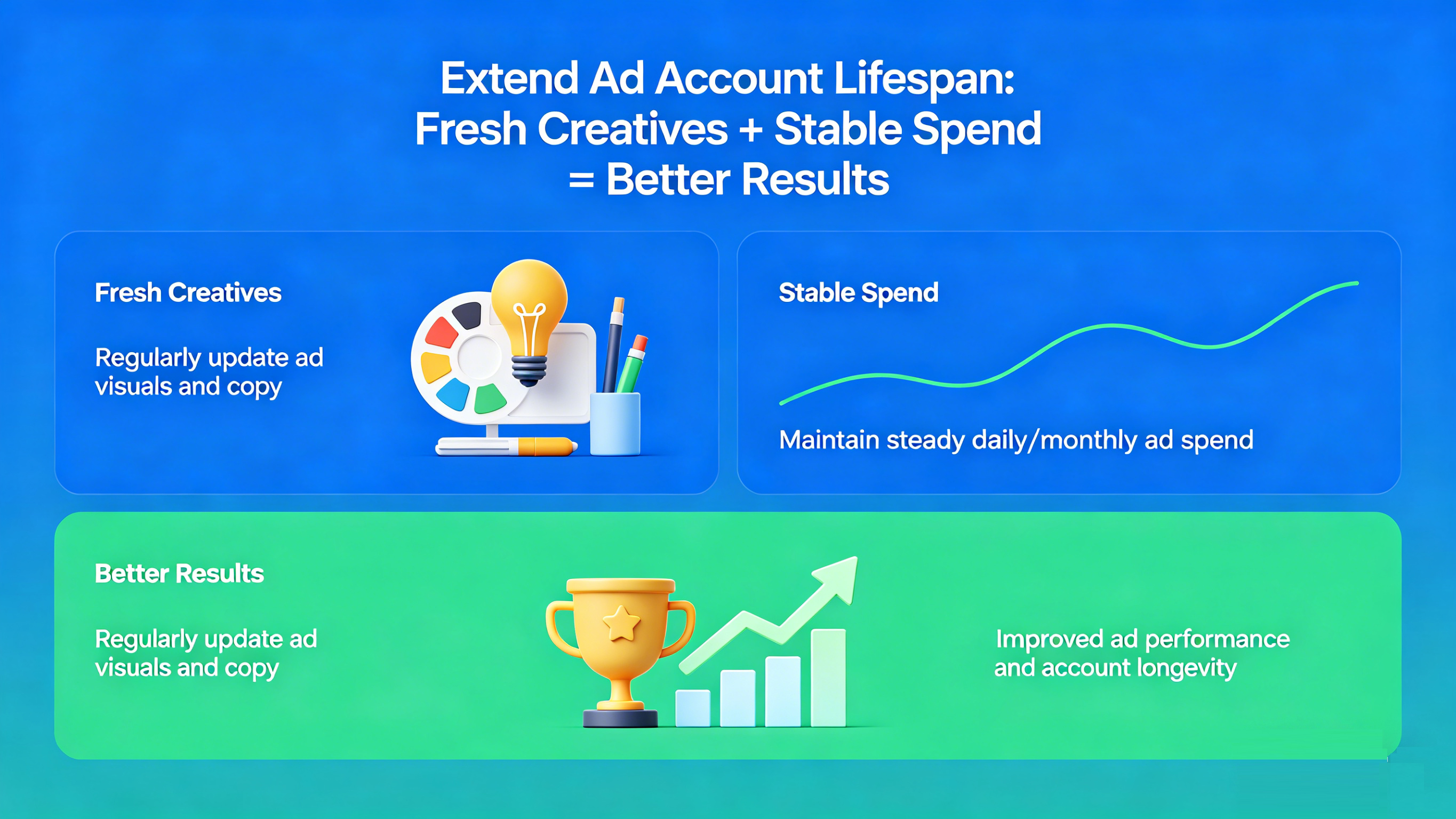 Extend Ad Account Lifespan: Fresh Creatives + Stable Spend = Better Results

Fresh Creatives

Regularly update ad visuals and copy

Stable Spend

Maintain steady daily/monthly ad spend

Better Results

Regularly update ad visuals and copy

Improved ad performance and account longevity